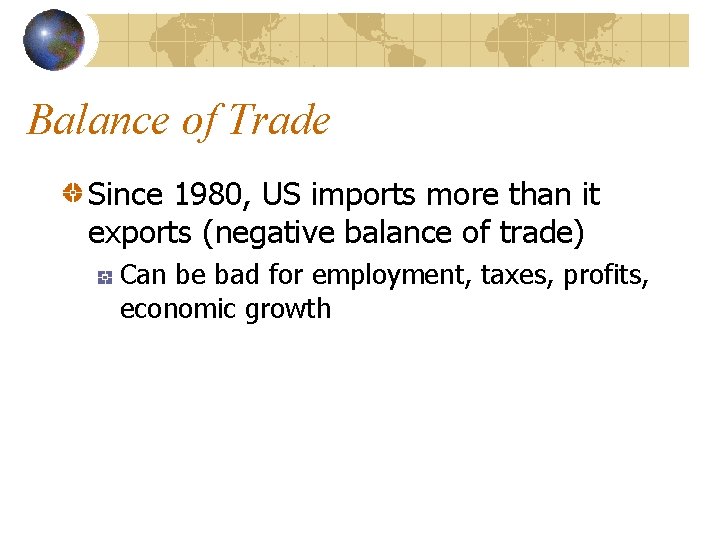 Balance of Trade

Since 1980, US imports more than it exports (negative balance of trade)

Can be bad for employment, taxes, profits, economic growth